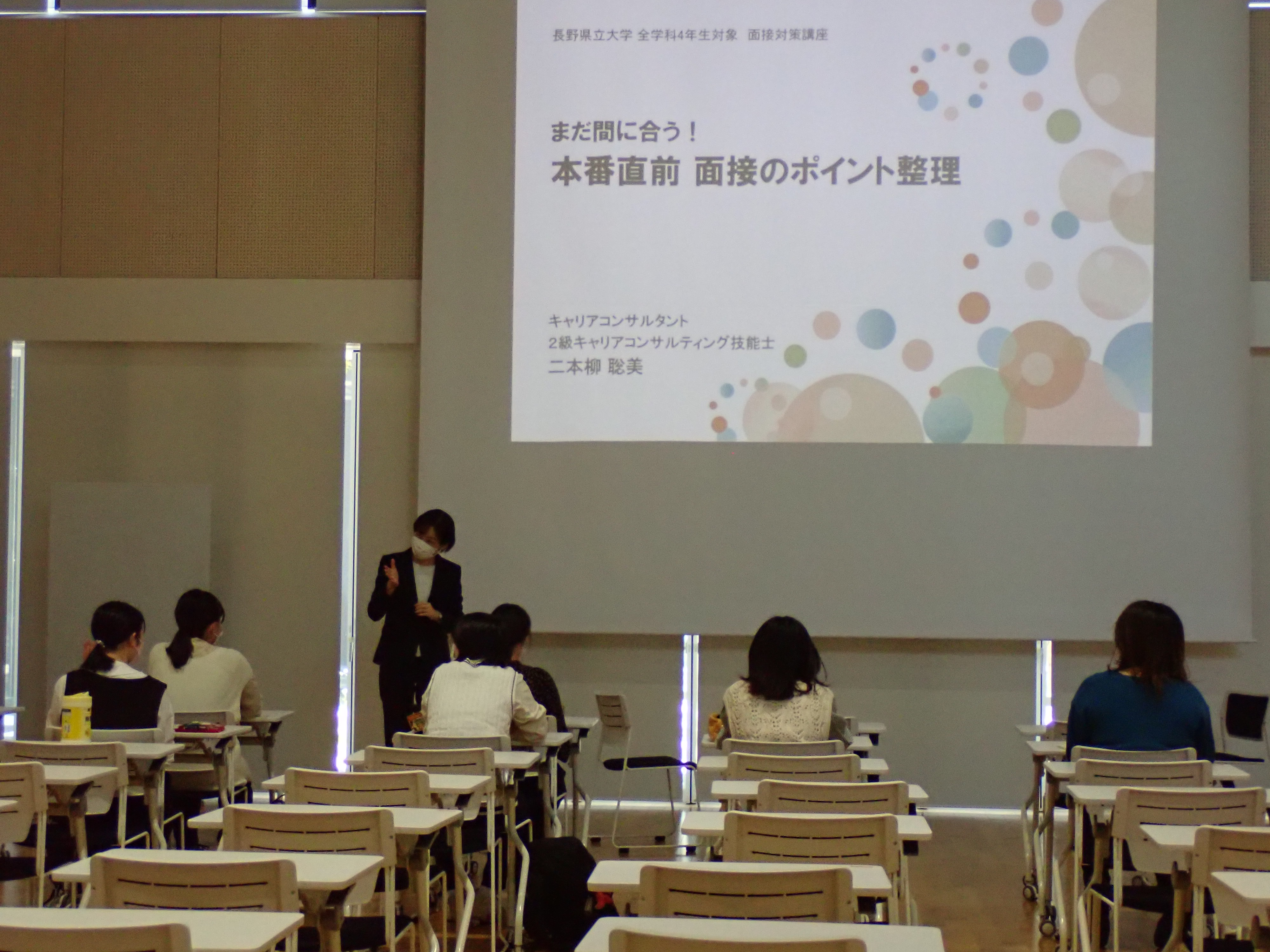 長野県立大学 全学科4年生対象 面接対策講座

まだ間に合う！
本番直前 面接のポイント整理

キャリアコンサルタント
2級キャリアコンサルティング技能士
二本柳 聡美